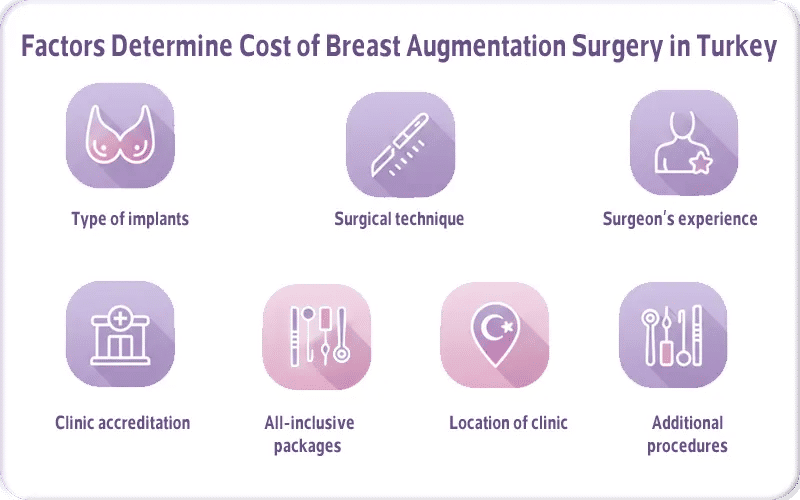 Factors Determine Cost of Breast Augmentation Surgery in Turkey

Type of implants

Surgical technique

Surgeon's experience

Clinic accreditation

All-inclusive packages

Location of clinic

Additional procedures